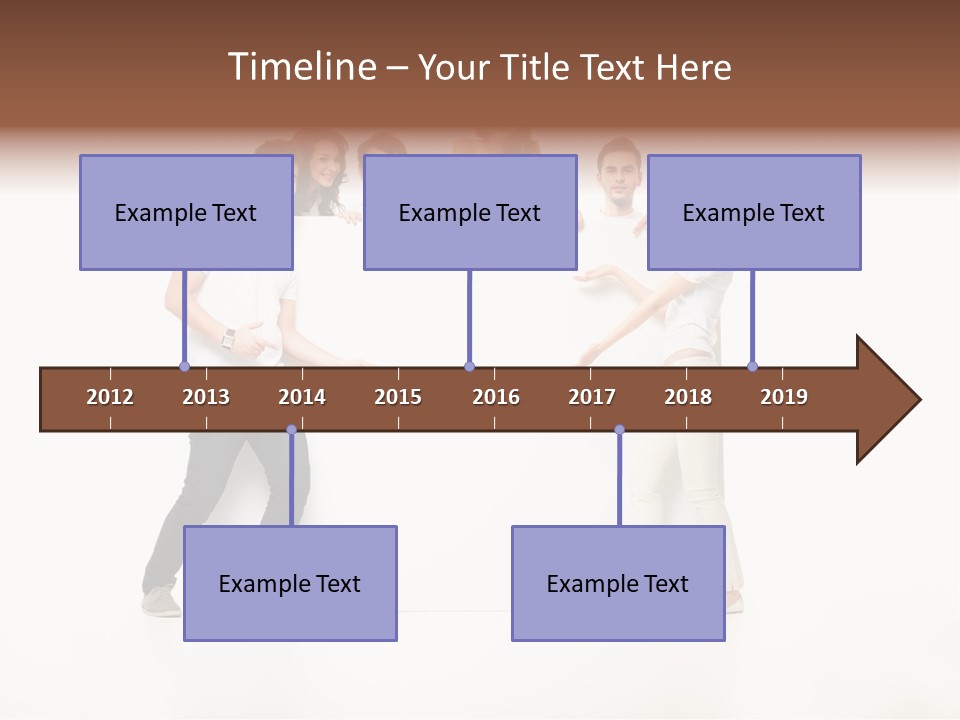 Timeline – Your Title Text Here

Example Text

Example Text

Example Text

2012 2013 2014 2015 2016 2017 2018 2019

Example Text

Example Text